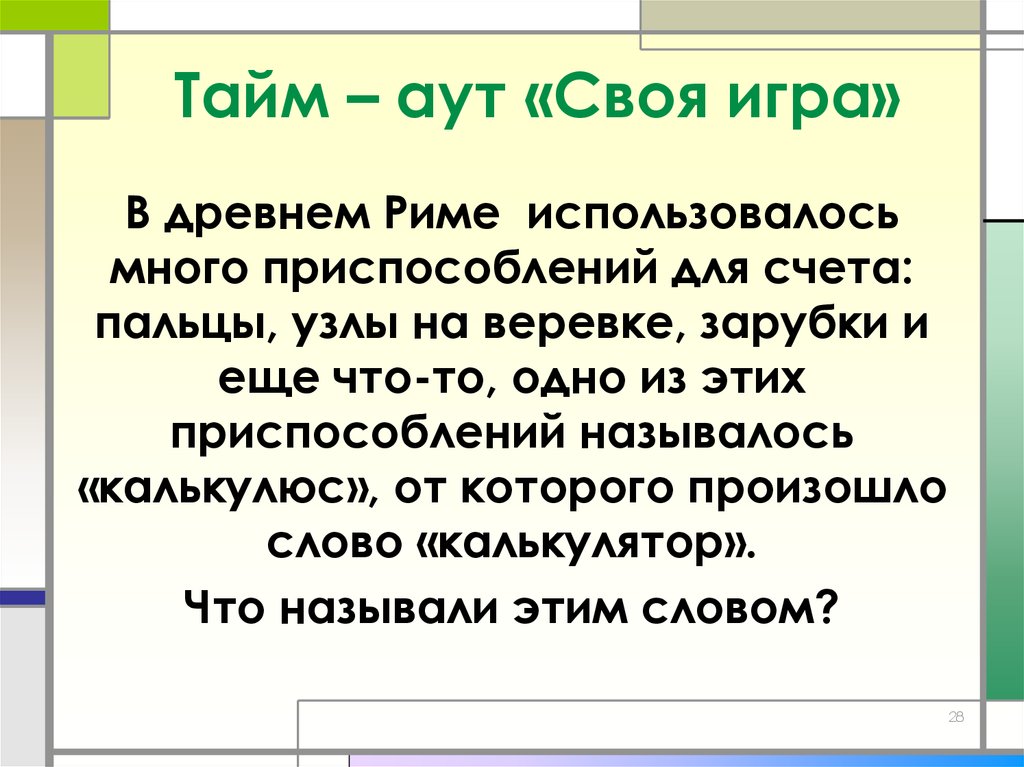 Тайм – аут «Своя игра»

В древнем Риме использовалось много приспособлений для счета: пальцы, узлы на веревке, зарубки и еще что-то, одно из этих приспособлений называлось «калькулюс», от которого произошло слово «калькулятор».

Что называли этим словом?

28